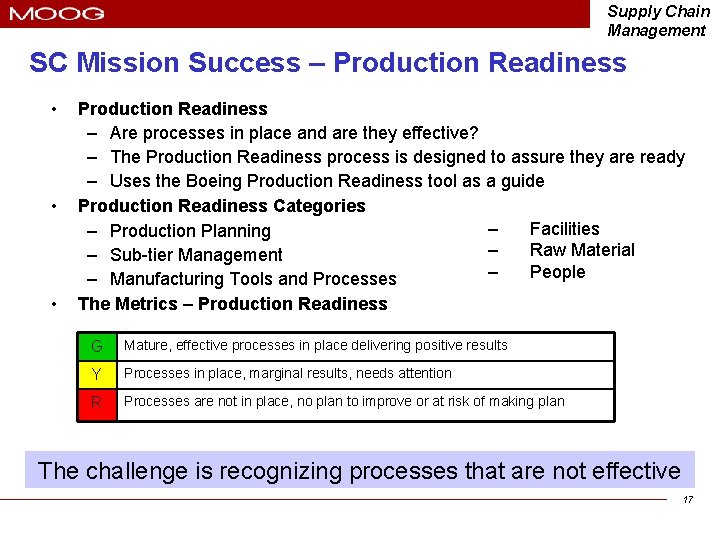 MOOG

Supply Chain Management

SC Mission Success – Production Readiness

• Production Readiness
– Are processes in place and are they effective?
– The Production Readiness process is designed to assure they are ready
– Uses the Boeing Production Readiness tool as a guide
• Production Readiness Categories
– Production Planning
– Sub-tier Management
– Manufacturing Tools and Processes

– Facilities
– Raw Material
– People

• The Metrics – Production Readiness

| G | Mature, effective processes in place delivering positive results |
|---|---|
| Y | Processes in place, marginal results, needs attention |
| R | Processes are not in place, no plan to improve or at risk of making plan |

The challenge is recognizing processes that are not effective

17